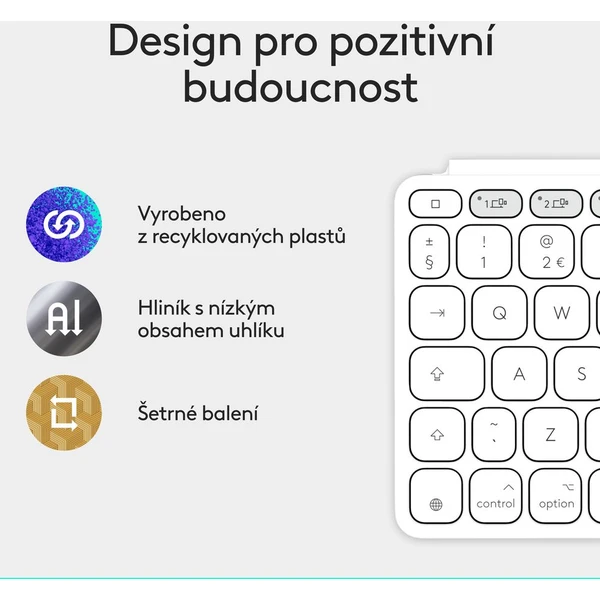 Design pro pozitivní budoucnost

Vyrobeno z recyklovaných plastů

Al

Hliník s nízkým obsahem uhlíku

Šetrné balení

1

2

±
§

!
1

@
2 €

Q

W

A

S

~
`

Z

control

option